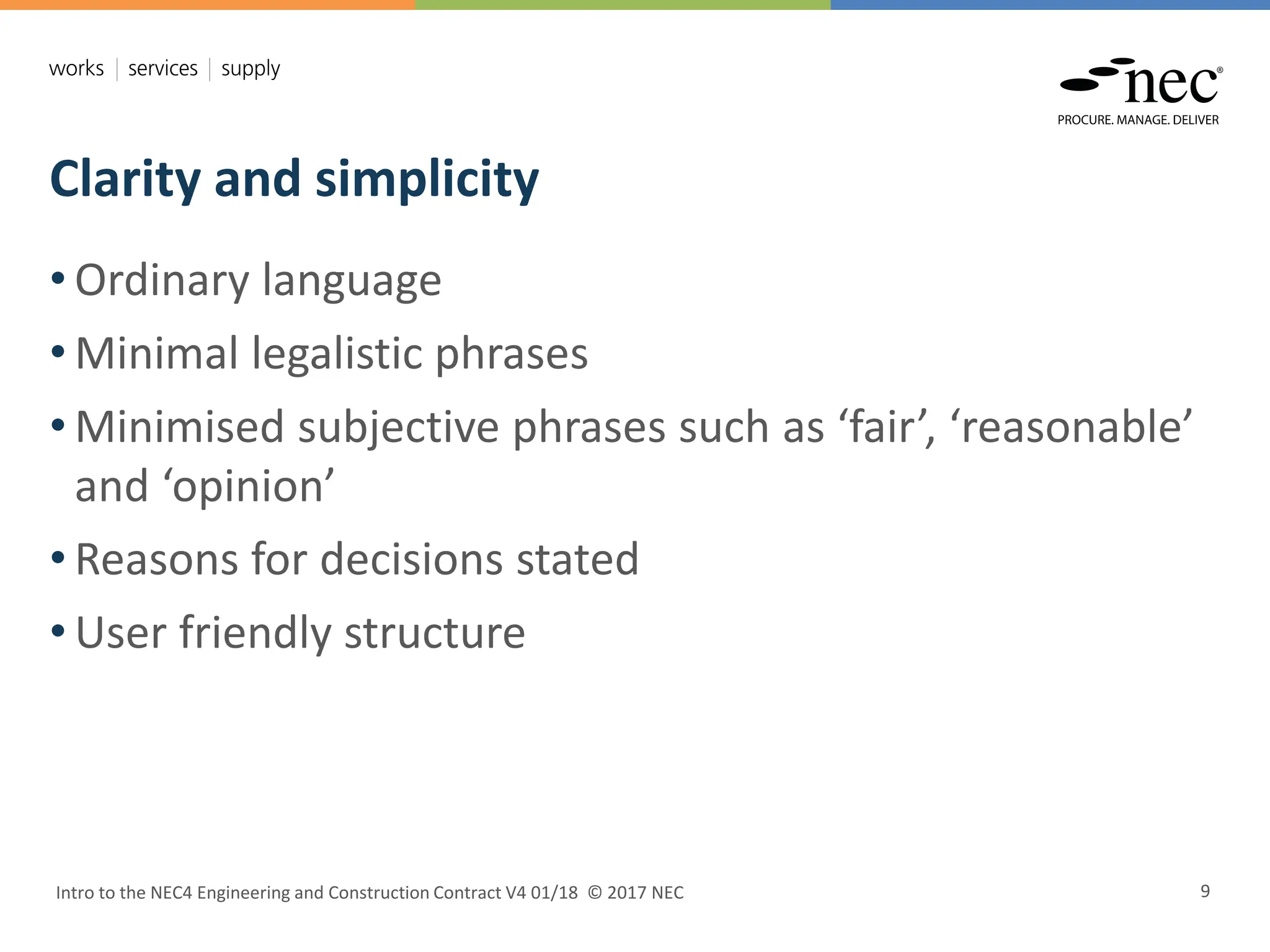 works | services | supply

nec®
PROCURE. MANAGE. DELIVER

Clarity and simplicity

• Ordinary language
• Minimal legalistic phrases
• Minimised subjective phrases such as ‘fair’, ‘reasonable’ and ‘opinion’
• Reasons for decisions stated
• User friendly structure

Intro to the NEC4 Engineering and Construction Contract V4 01/18 © 2017 NEC

9